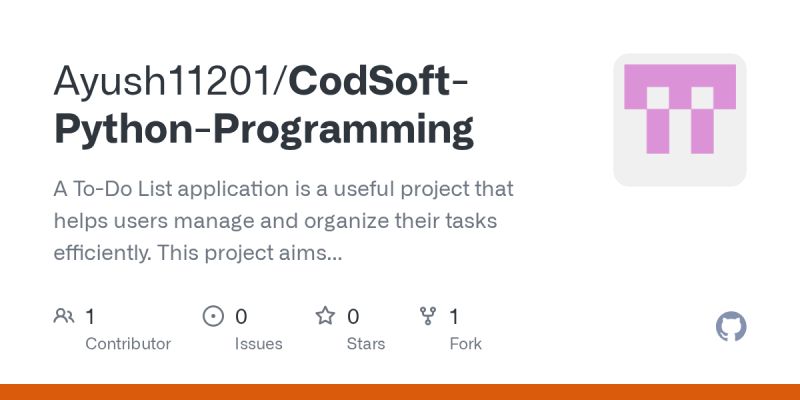 Ayush11201/CodSoft-Python-Programming

A To-Do List application is a useful project that helps users manage and organize their tasks efficiently. This project aims...

1 Contributor

0 Issues

0 Stars

1 Fork